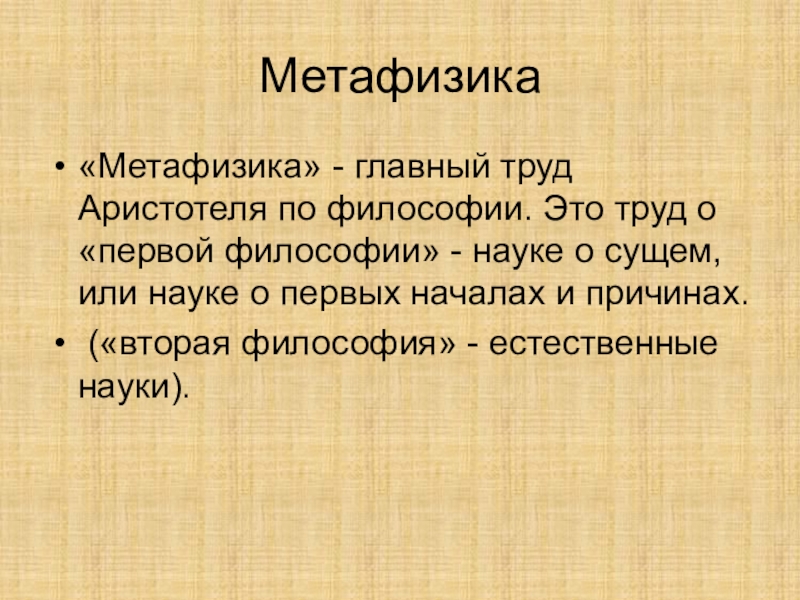 Метафизика

• «Метафизика» - главный труд Аристотеля по философии. Это труд о «первой философии» - науке о сущем, или науке о первых началах и причинах.
• («вторая философия» - естественные науки).